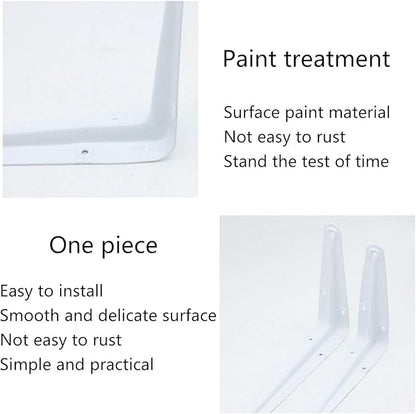 Paint treatment

Surface paint material
Not easy to rust
Stand the test of time

One piece

Easy to install
Smooth and delicate surface
Not easy to rust
Simple and practical